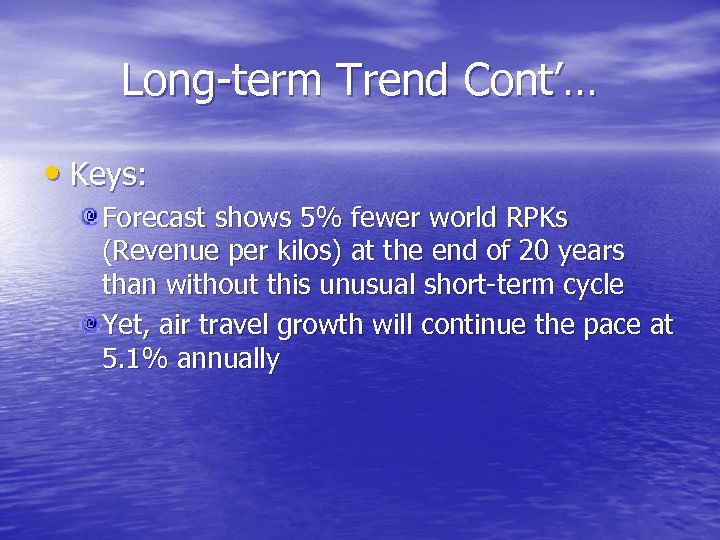 Long-term Trend Cont'…

• Keys:

Forecast shows 5% fewer world RPKs (Revenue per kilos) at the end of 20 years than without this unusual short-term cycle

Yet, air travel growth will continue the pace at 5.1% annually